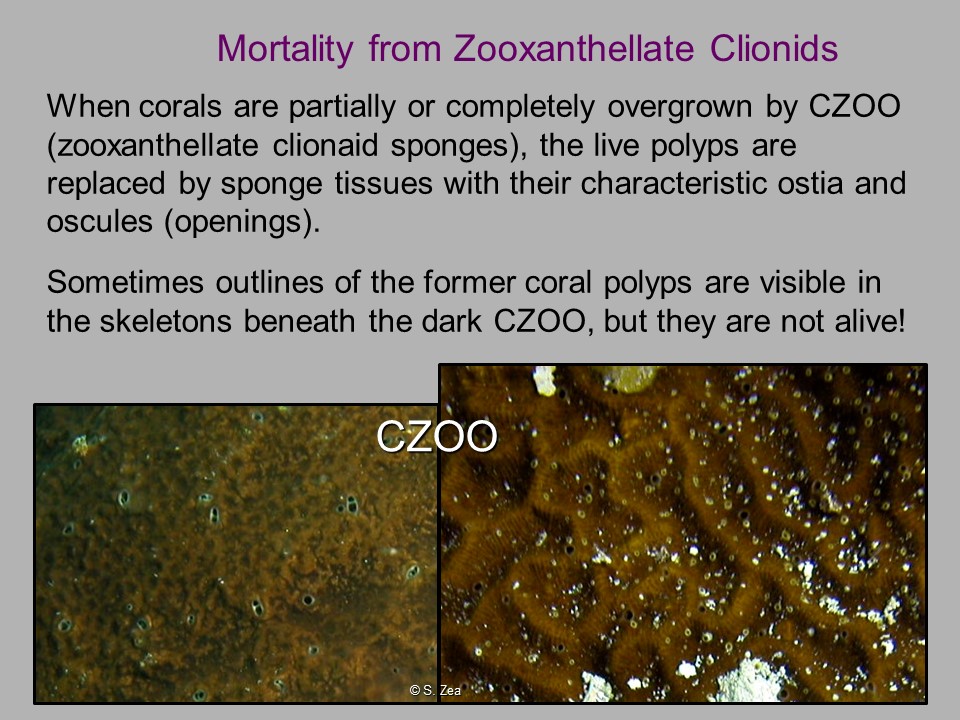 Mortality from Zooxanthellate Clionids

When corals are partially or completely overgrown by CZOO (zooxanthellate clionaid sponges), the live polyps are replaced by sponge tissues with their characteristic ostia and oscules (openings).

Sometimes outlines of the former coral polyps are visible in the skeletons beneath the dark CZOO, but they are not alive!

CZOO

© S. Zea